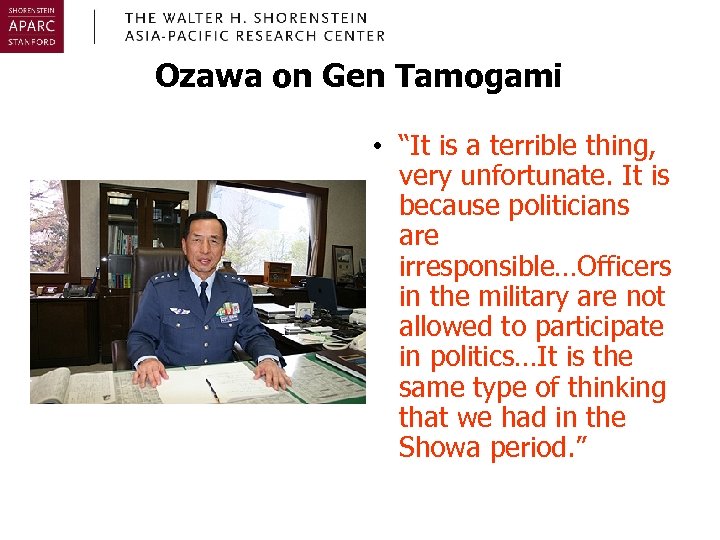 SHORENSTEIN
APARC
STANFORD

THE WALTER H. SHORENSTEIN
ASIA-PACIFIC RESEARCH CENTER

Ozawa on Gen Tamogami

• "It is a terrible thing, very unfortunate. It is because politicians are irresponsible…Officers in the military are not allowed to participate in politics…It is the same type of thinking that we had in the Showa period."